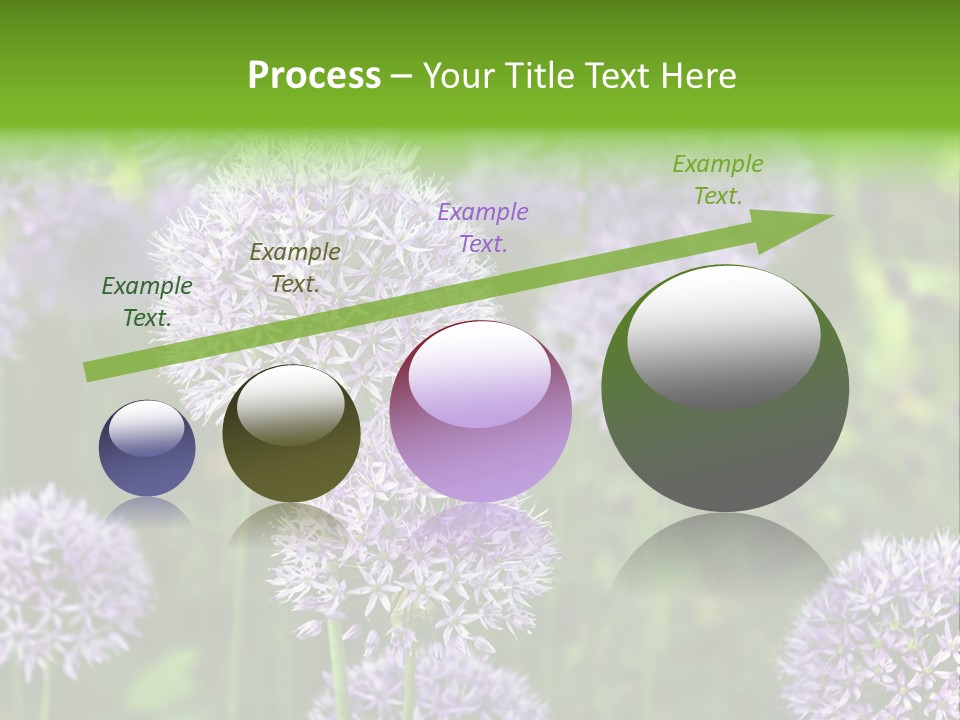 Process – Your Title Text Here

Example Text.

Example Text.

Example Text.

Example Text.